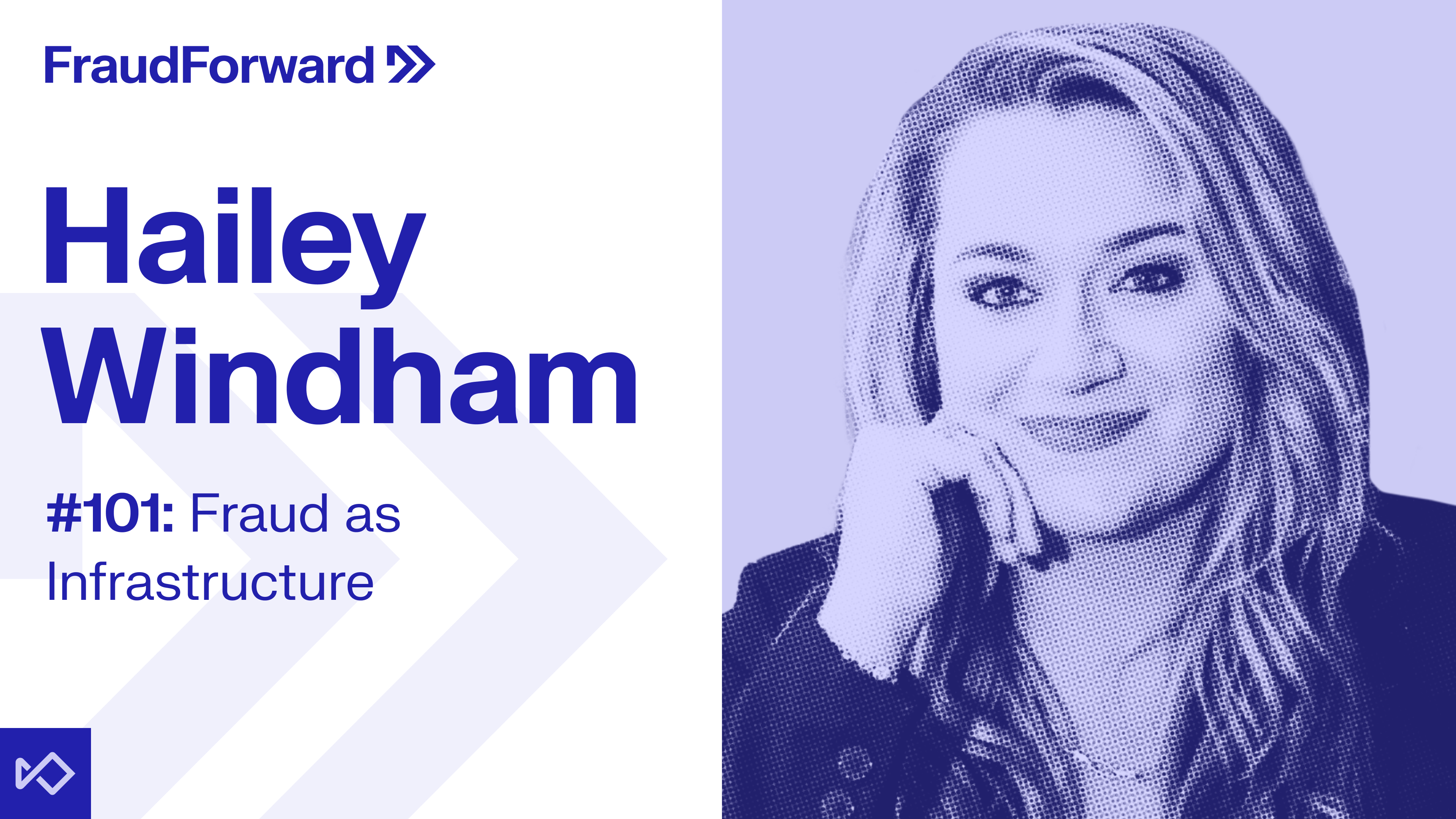 FraudForward

Hailey Windham

#101: Fraud as Infrastructure